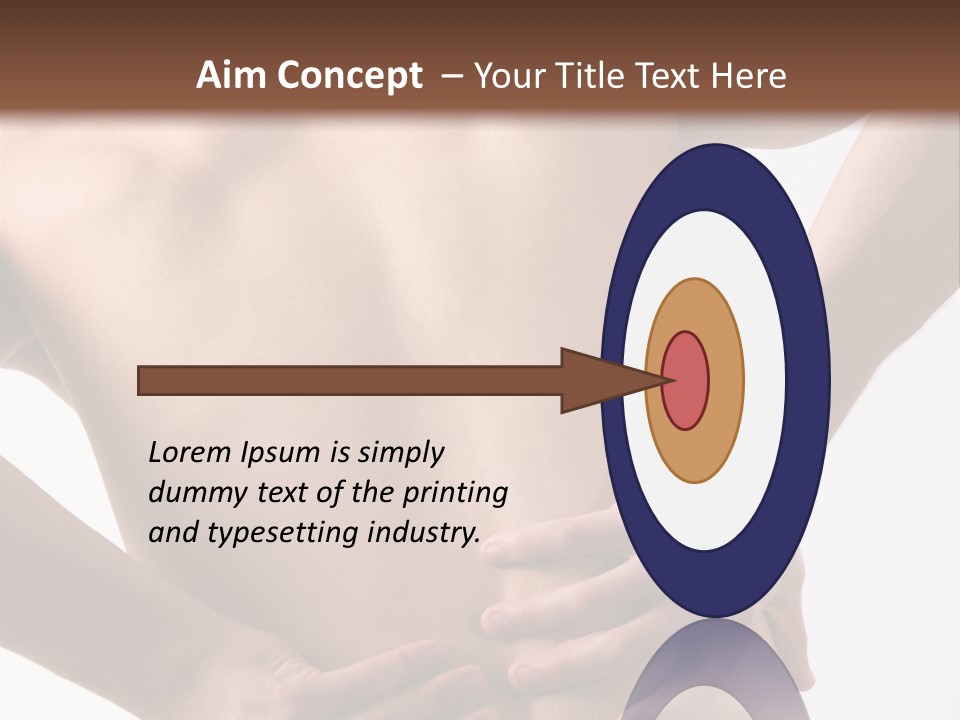 Aim Concept – Your Title Text Here

Lorem Ipsum is simply dummy text of the printing and typesetting industry.